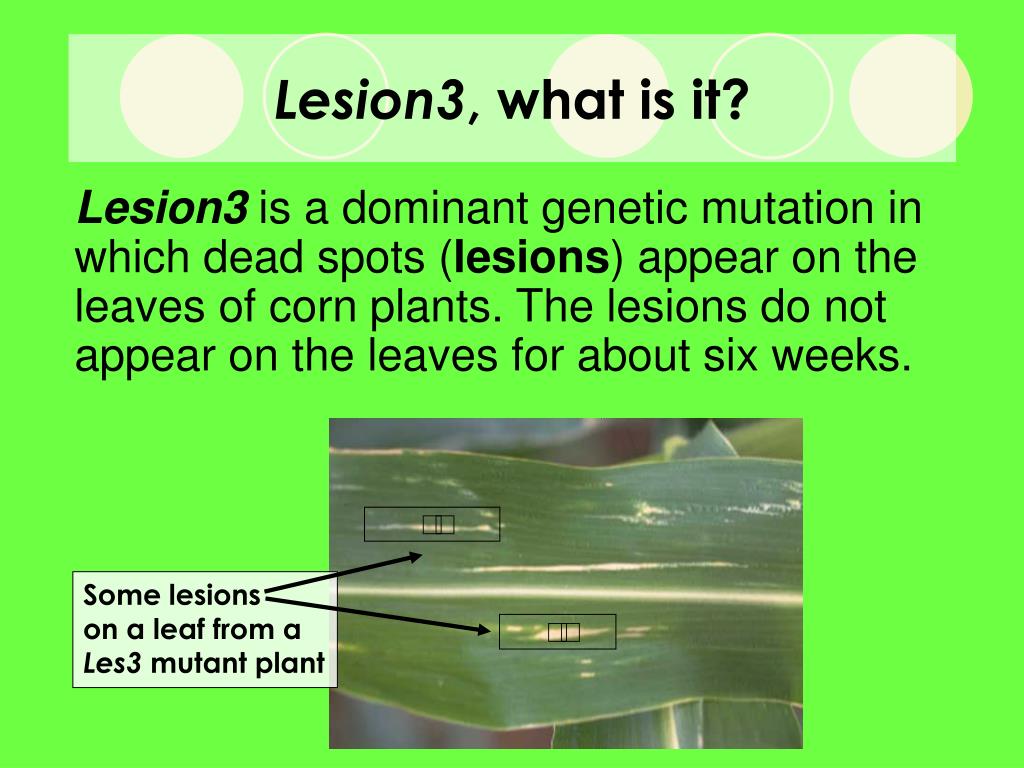 Lesion3, what is it?

Lesion3 is a dominant genetic mutation in which dead spots (lesions) appear on the leaves of corn plants. The lesions do not appear on the leaves for about six weeks.

Some lesions on a leaf from a Les3 mutant plant